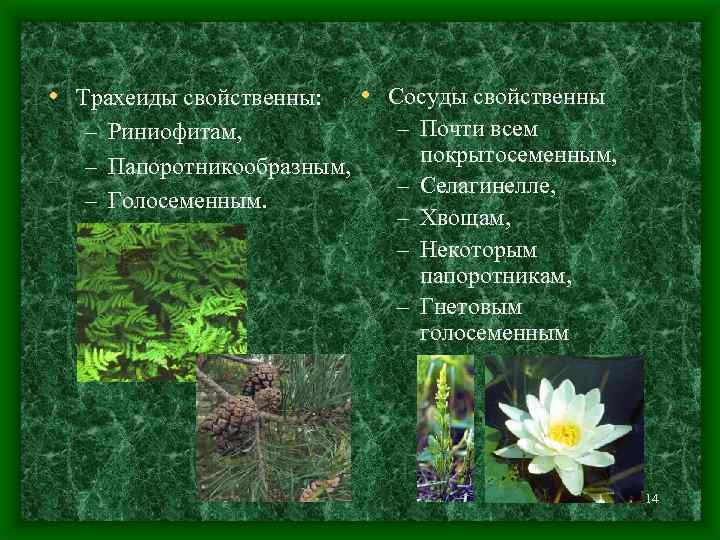 • Трахеиды свойственны:
– Риниофитам,
– Папоротникообразным,
– Голосеменным.

• Сосуды свойственны
– Почти всем покрытосеменным,
– Селагинелле,
– Хвощам,
– Некоторым папоротникам,
– Гнетовым голосеменным

14